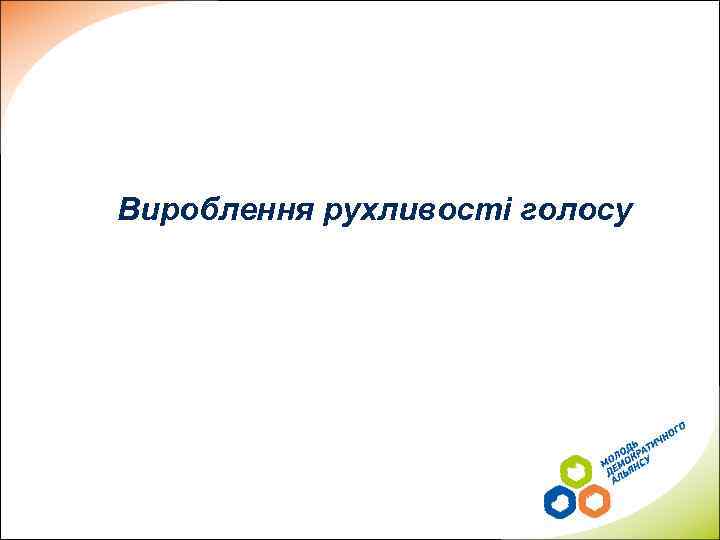 Вироблення рухливості голосу

МОЛОДЬ ДЕМОКРАТИЧНОГО АЛЬЯНСУ